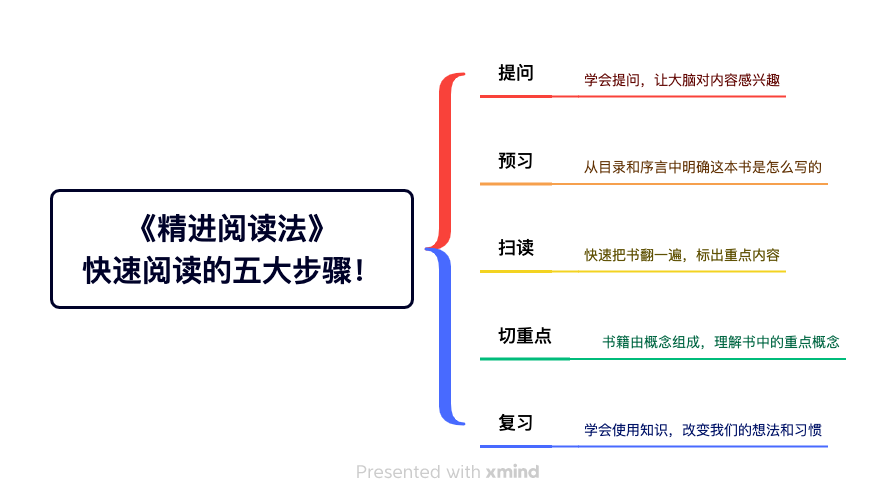 《精进阅读法》
快速阅读的五大步骤！

提问
学会提问，让大脑对内容感兴趣

预习
从目录和序言中明确这本书是怎么写的

扫读
快速把书翻一遍，标出重点内容

切重点
书籍由概念组成，理解书中的重点概念

复习
学会使用知识，改变我们的想法和习惯

Presented with xmind